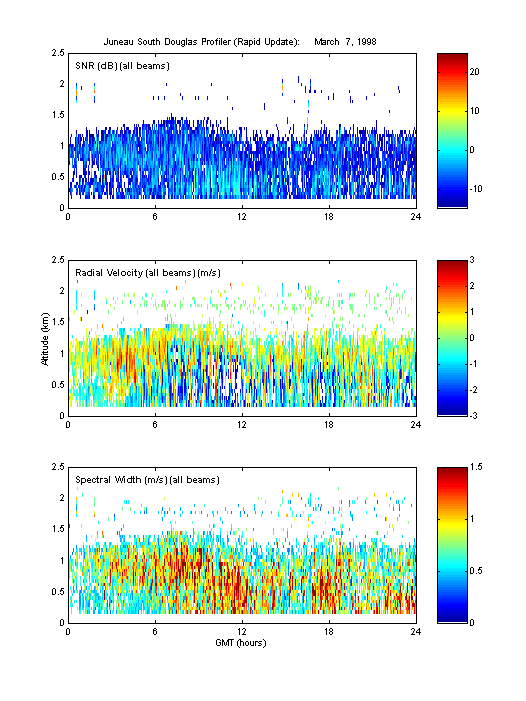 Juneau South Douglas Profiler (Rapid Update): March 7, 1998

SNR (dB) (all beams)

2.5
2
1.5
1
0.5
0

0 6 12 18 24

20
10
0
-10

Radial Velocity (all beams) (m/s)

Altitude (km)

2.5
2
1.5
1
0.5
0

0 6 12 18 24

3
2
1
0
-1
-2
-3

Spectral Width (m/s) (all beams)

2.5
2
1.5
1
0.5
0

0 6 12 18 24

GMT (hours)

1.5
1
0.5
0